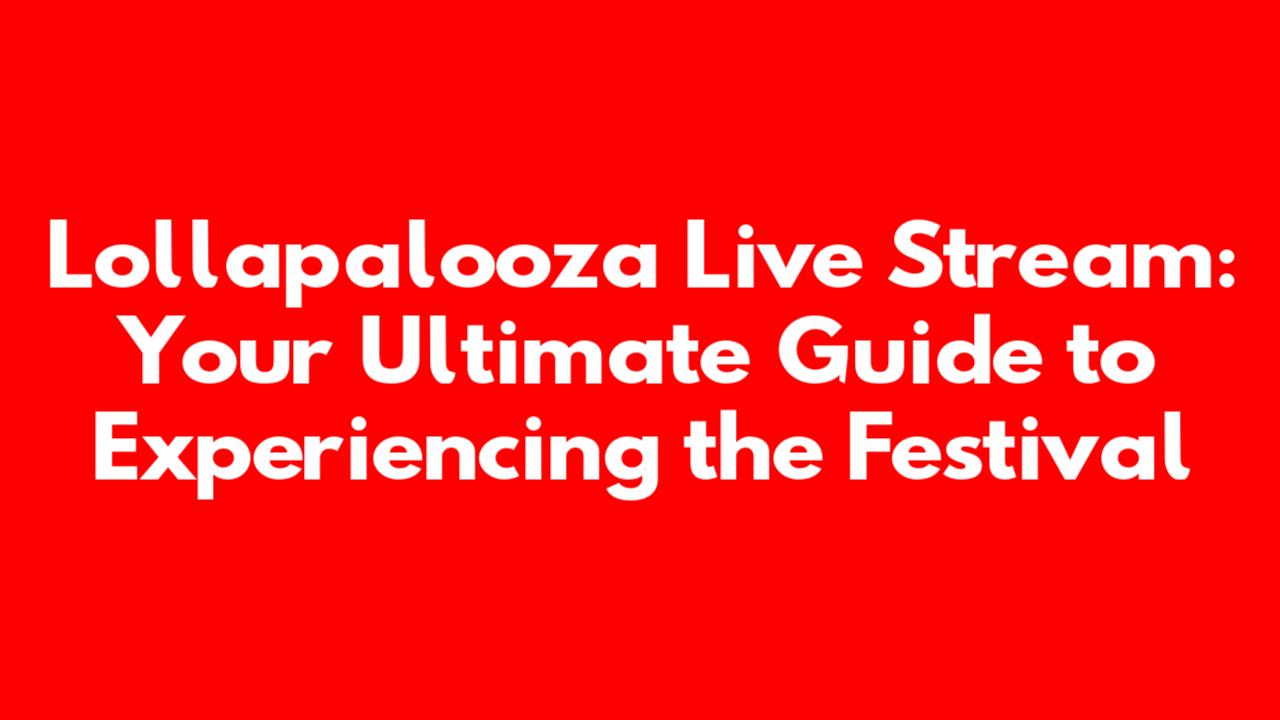 Lollapalooza Live Stream: Your Ultimate Guide to Experiencing the Festival